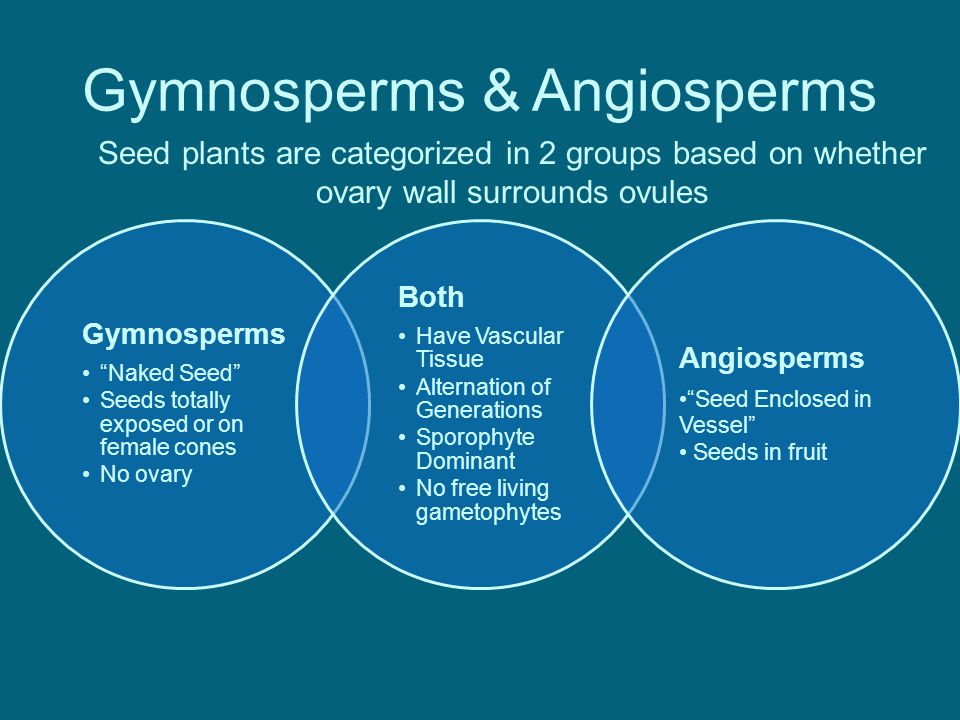 Gymnosperms & Angiosperms

Seed plants are categorized in 2 groups based on whether ovary wall surrounds ovules

Gymnosperms

• “Naked Seed”
• Seeds totally exposed or on female cones
• No ovary

Both

• Have Vascular Tissue
• Alternation of Generations
• Sporophyte Dominant
• No free living gametophytes

Angiosperms

•“Seed Enclosed in Vessel”
• Seeds in fruit